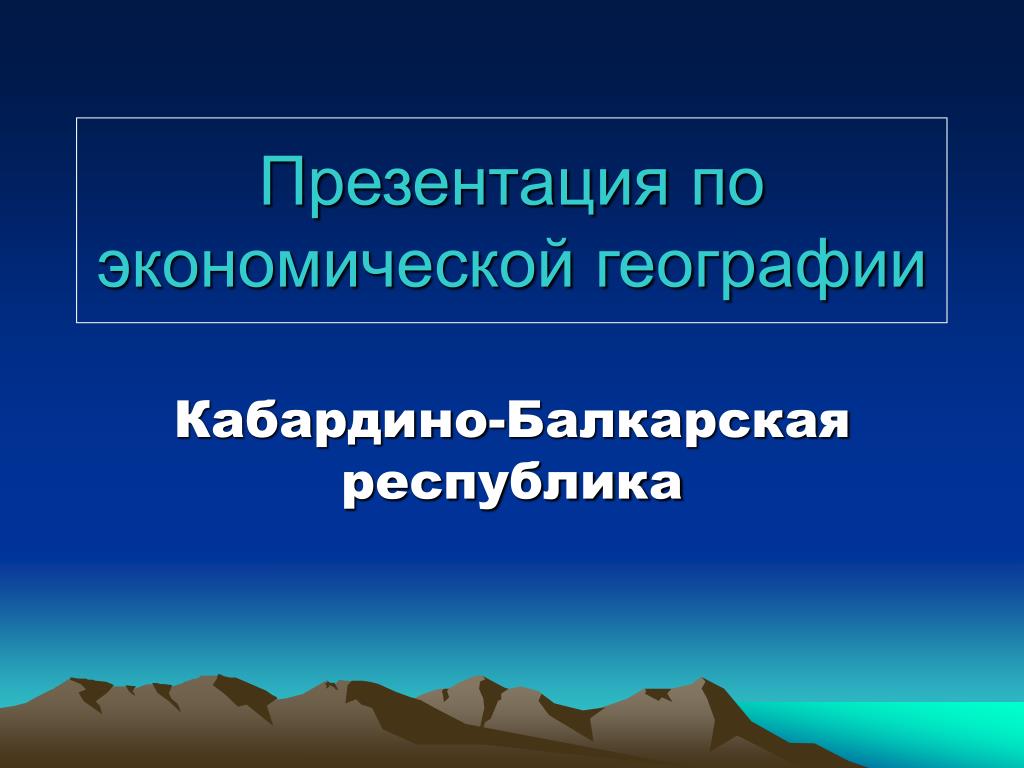 Презентация по экономической географии

Кабардино-Балкарская республика